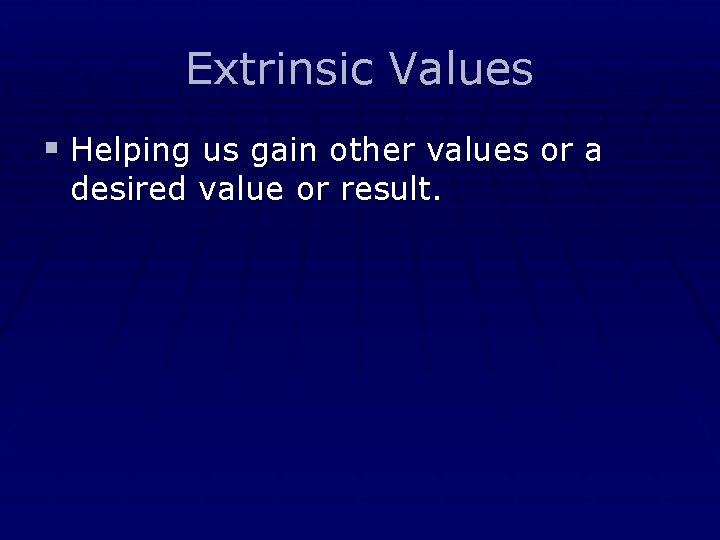 Extrinsic Values

▪ Helping us gain other values or a desired value or result.